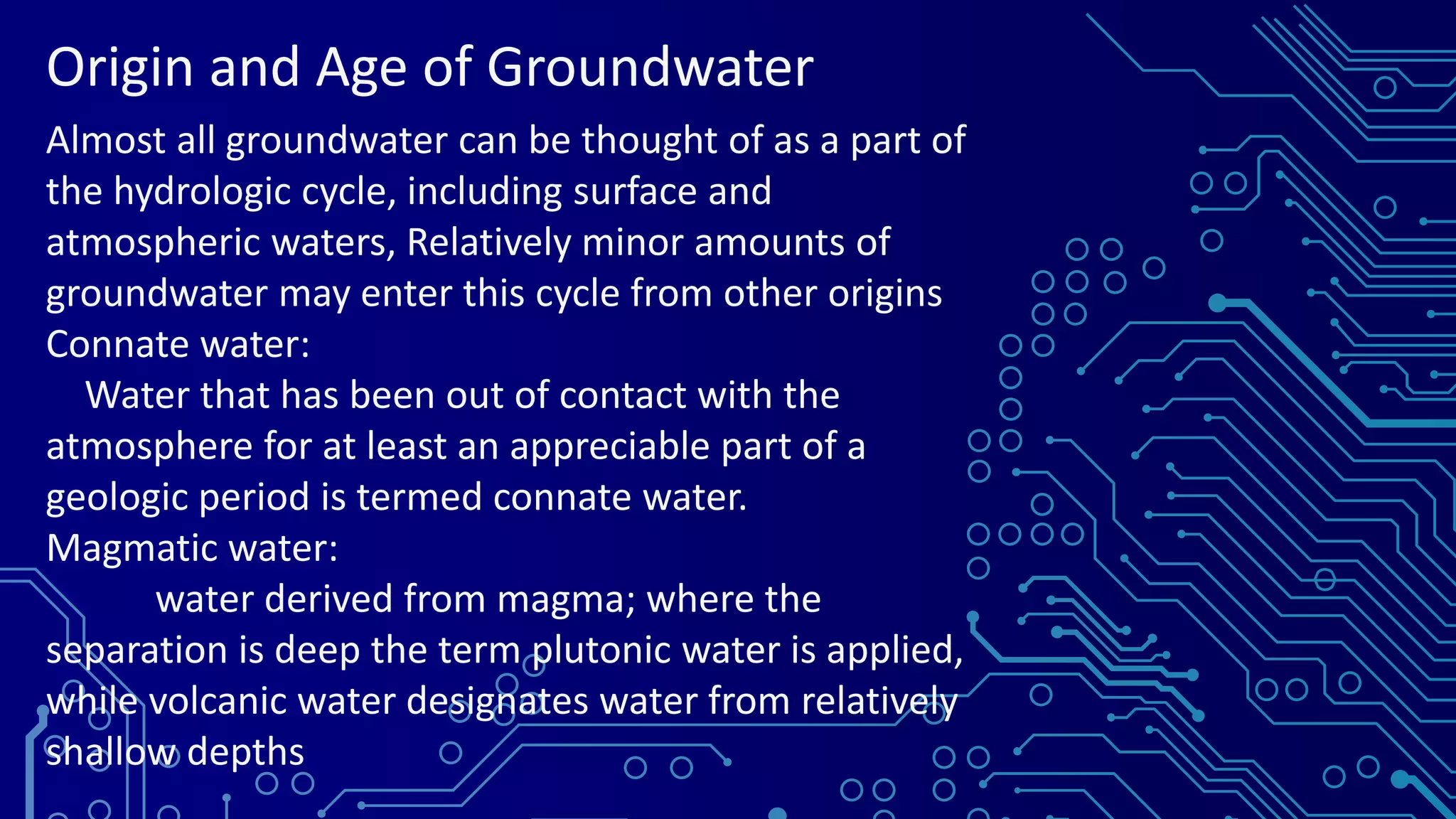 Origin and Age of Groundwater

Almost all groundwater can be thought of as a part of the hydrologic cycle, including surface and atmospheric waters, Relatively minor amounts of groundwater may enter this cycle from other origins

Connate water:

Water that has been out of contact with the atmosphere for at least an appreciable part of a geologic period is termed connate water.

Magmatic water:

water derived from magma; where the separation is deep the term plutonic water is applied, while volcanic water designates water from relatively shallow depths